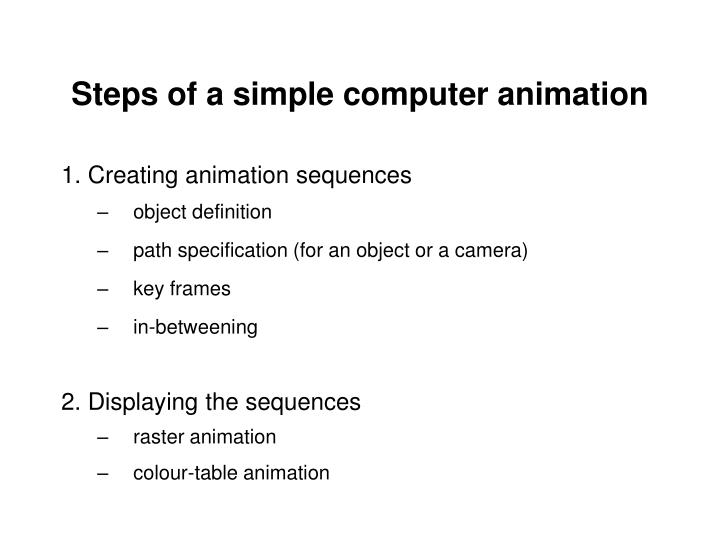 Steps of a simple computer animation

1. Creating animation sequences
– object definition
– path specification (for an object or a camera)
– key frames
– in-betweening

2. Displaying the sequences
– raster animation
– colour-table animation